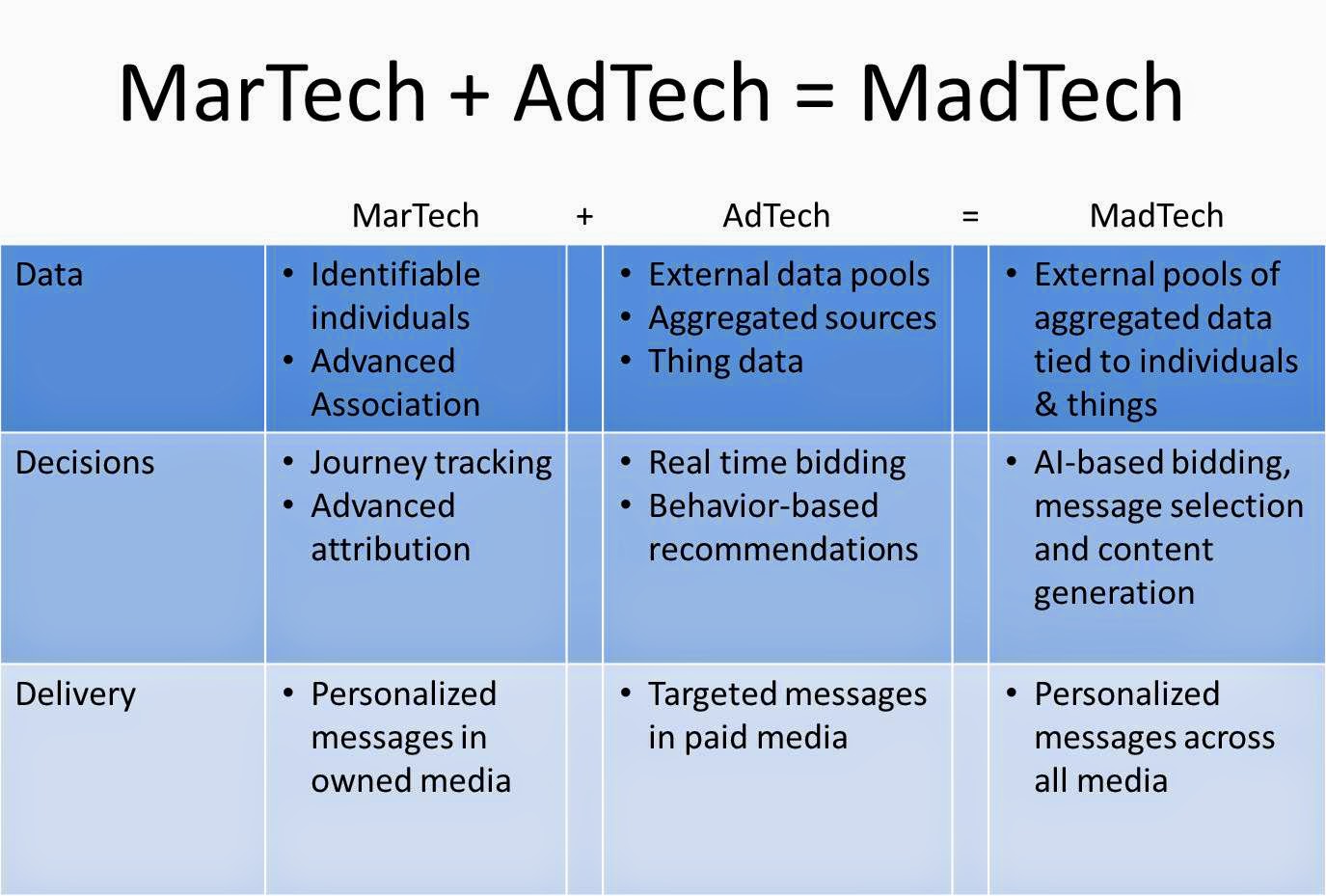 MarTech + AdTech = MadTech

| | MarTech | + | AdTech | = | MadTech |
|---|---|---|---|---|---|
| Data | • Identifiable individuals • Advanced Association | | • External data pools • Aggregated sources • Thing data | | • External pools of aggregated data tied to individuals & things |
| Decisions | • Journey tracking • Advanced attribution | | • Real time bidding • Behavior-based recommendations | | • AI-based bidding, message selection and content generation |
| Delivery | • Personalized messages in owned media | | • Targeted messages in paid media | | • Personalized messages across all media |